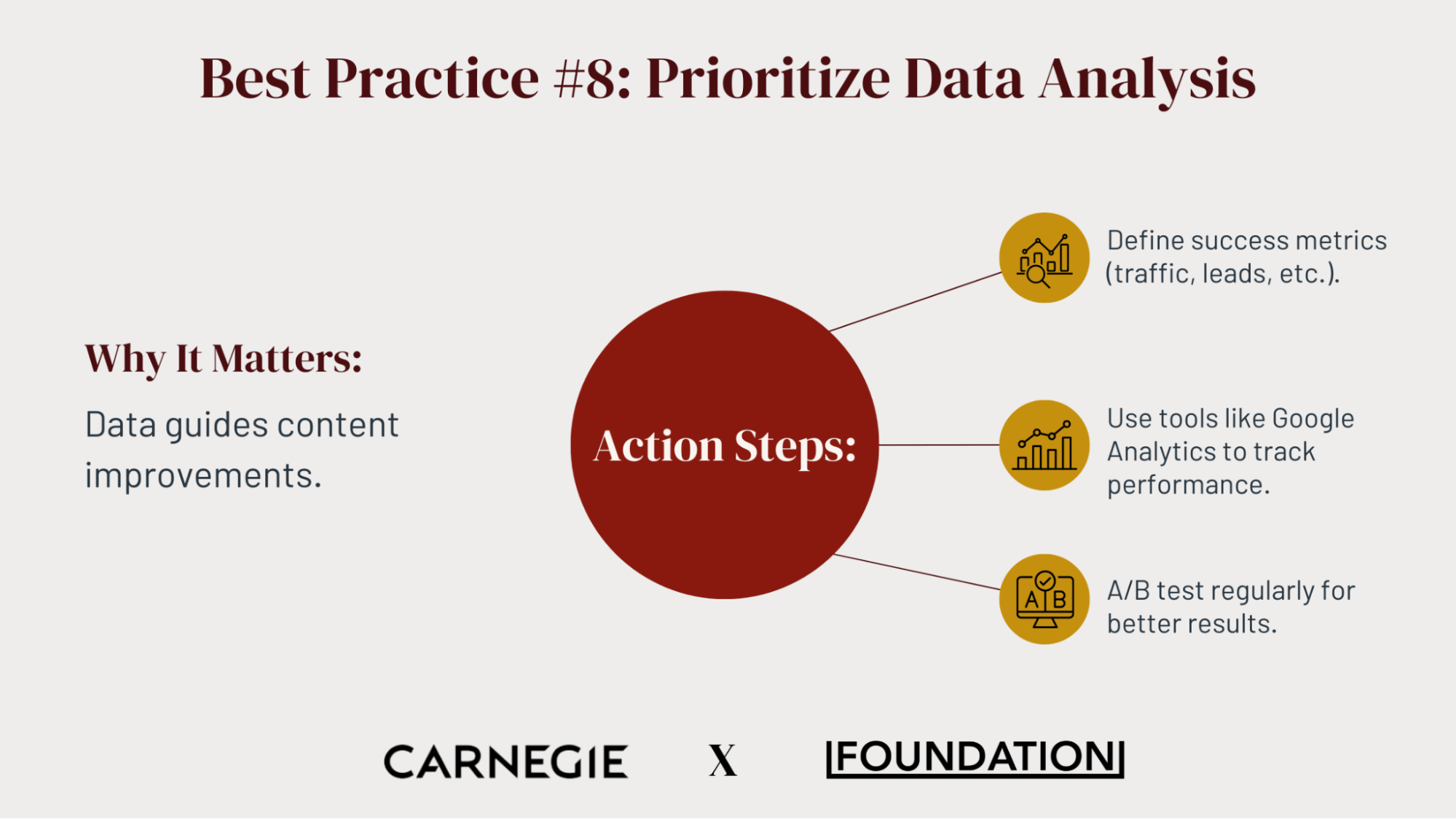 Best Practice #8: Prioritize Data Analysis

Why It Matters:

Data guides content improvements.

Action Steps:

Define success metrics (traffic, leads, etc.).

Use tools like Google Analytics to track performance.

A B

A/B test regularly for better results.

CARNEGIE X FOUNDATION